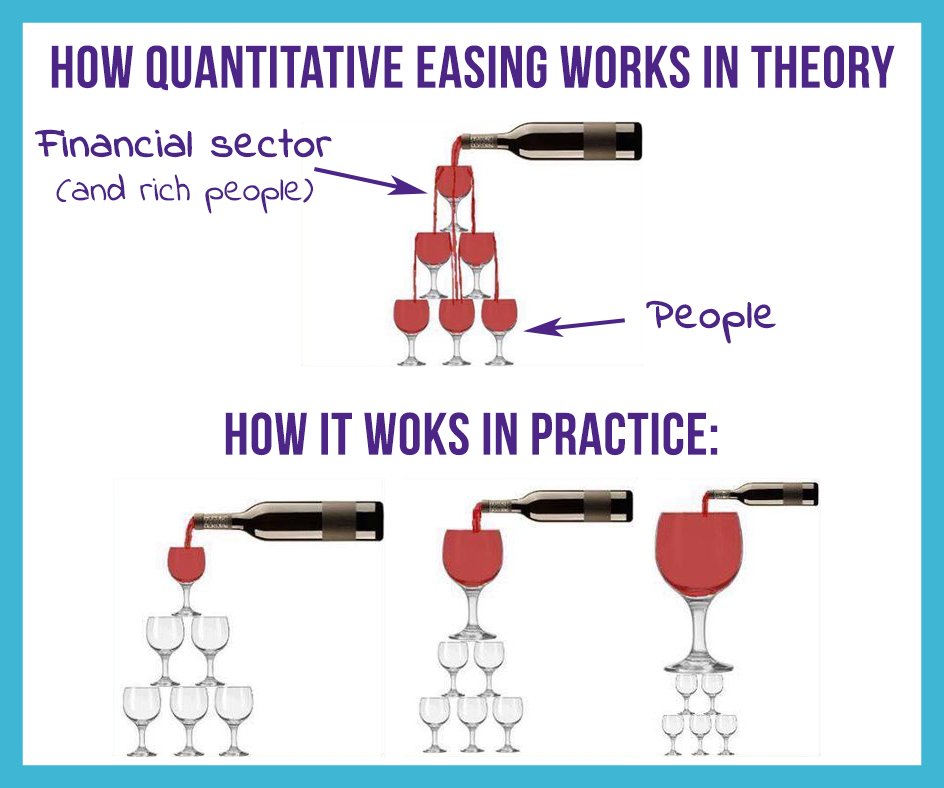 HOW QUANTITATIVE EASING WORKS IN THEORY

Financial sector
(and rich people)

People

HOW IT WOKS IN PRACTICE: